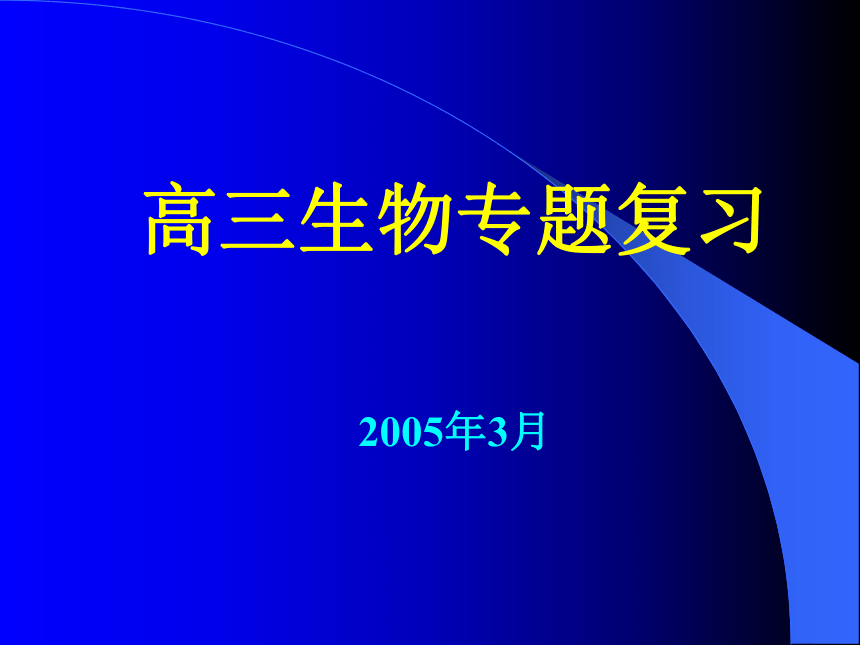 高三生物专题复习

2005年3月